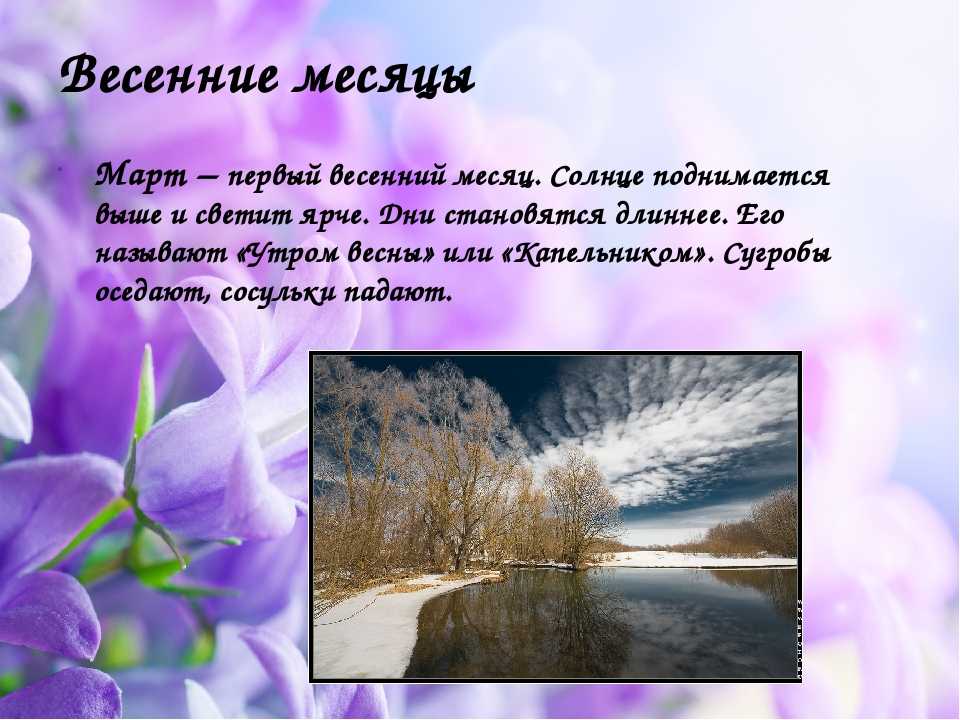 Весенние месяцы

Март – первый весенний месяц. Солнце поднимается выше и светит ярче. Дни становятся длиннее. Его называют «Утром весны» или «Капельником». Сугробы оседают, сосульки падают.